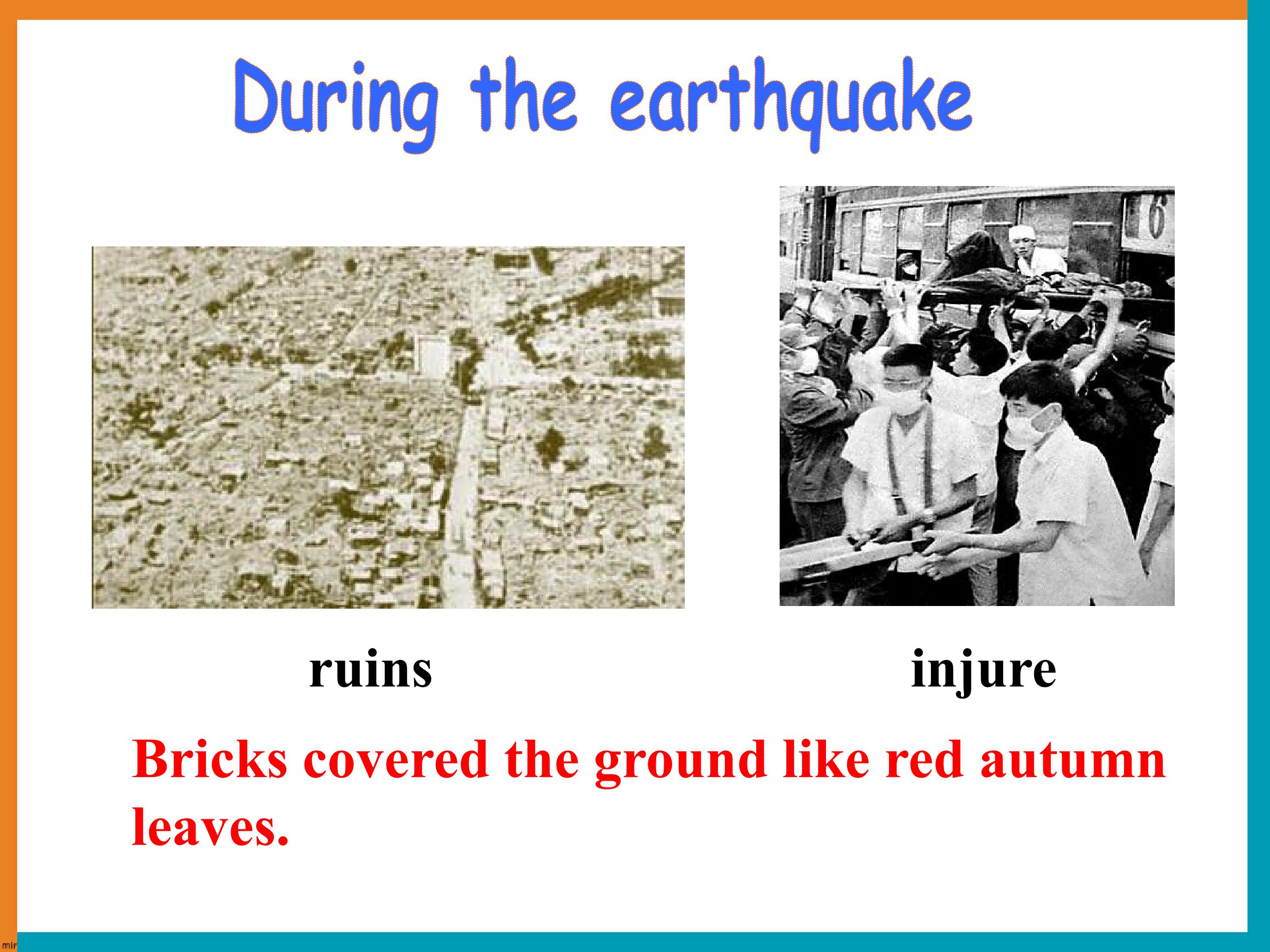 During the earthquake

6

ruins

injure

Bricks covered the ground like red autumn leaves.

mir